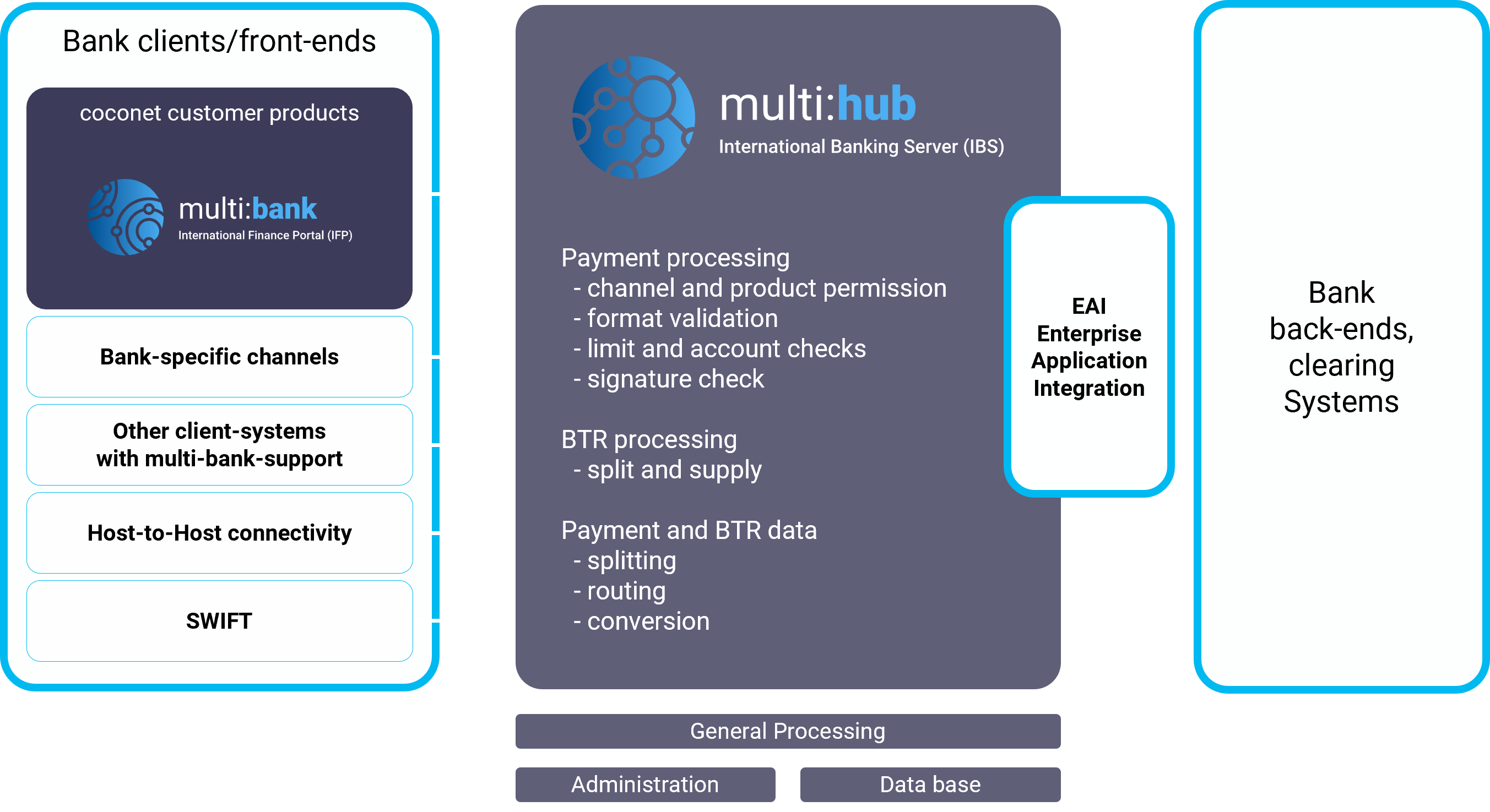 Bank clients/front-ends

coconet customer products

multi:bank
International Finance Portal (IFP)

Bank-specific channels

Other client-systems with multi-bank-support

Host-to-Host connectivity

SWIFT

multi:hub
International Banking Server (IBS)

Payment processing
- channel and product permission
- format validation
- limit and account checks
- signature check

BTR processing
- split and supply

Payment and BTR data
- splitting
- routing
- conversion

EAI
Enterprise
Application
Integration

Bank back-ends, clearing Systems

General Processing

Administration

Data base